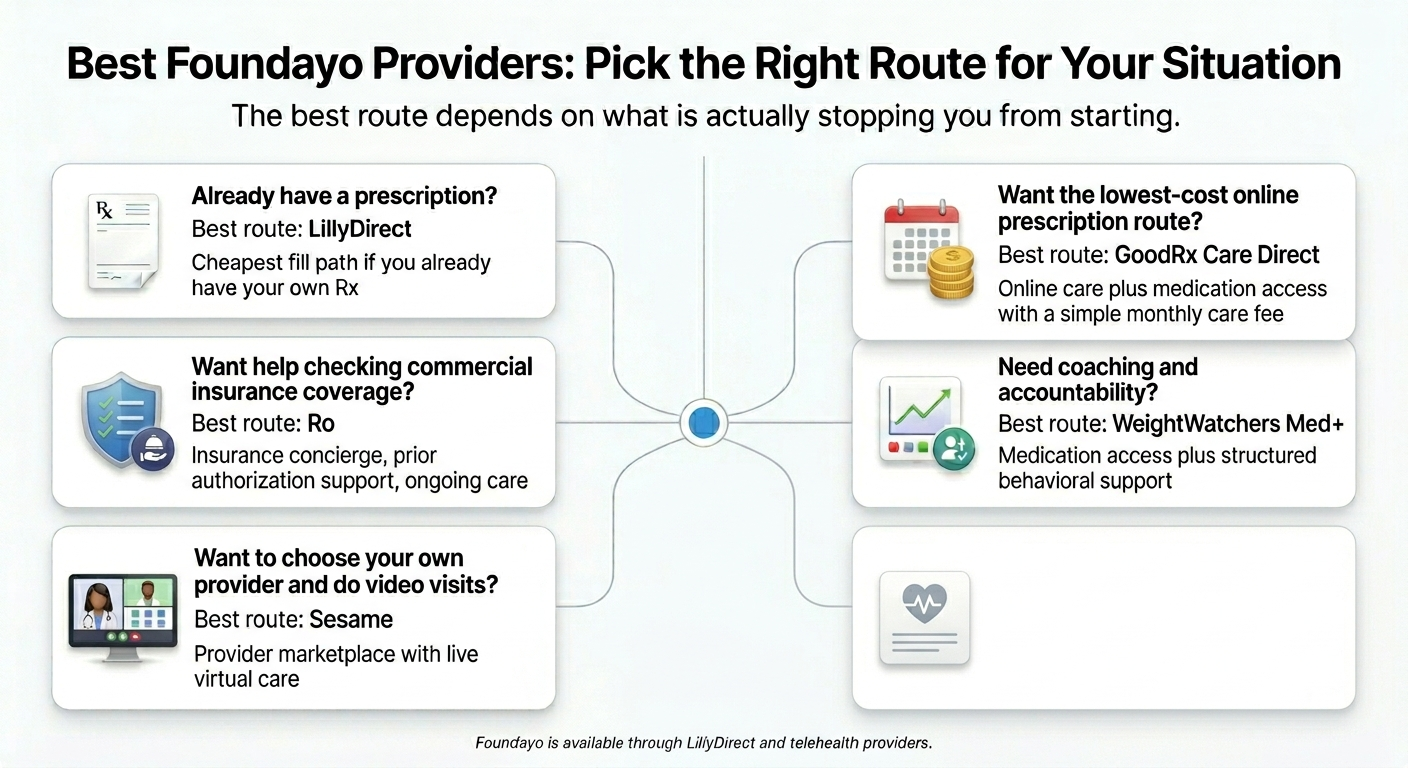 Best Foundayo Providers: Pick the Right Route for Your Situation

The best route depends on what is actually stopping you from starting.

Rx

Already have a prescription?
Best route: LillyDirect
Cheapest fill path if you already have your own Rx

Want help checking commercial insurance coverage?
Best route: Ro
Insurance concierge, prior authorization support, ongoing care

Want to choose your own provider and do video visits?
Best route: Sesame
Provider marketplace with live virtual care

Want the lowest-cost online prescription route?
Best route: GoodRx Care Direct
Online care plus medication access with a simple monthly care fee

Need coaching and accountability?
Best route: WeightWatchers Med+
Medication access plus structured behavioral support

Foundayo is available through LillyDirect and telehealth providers.